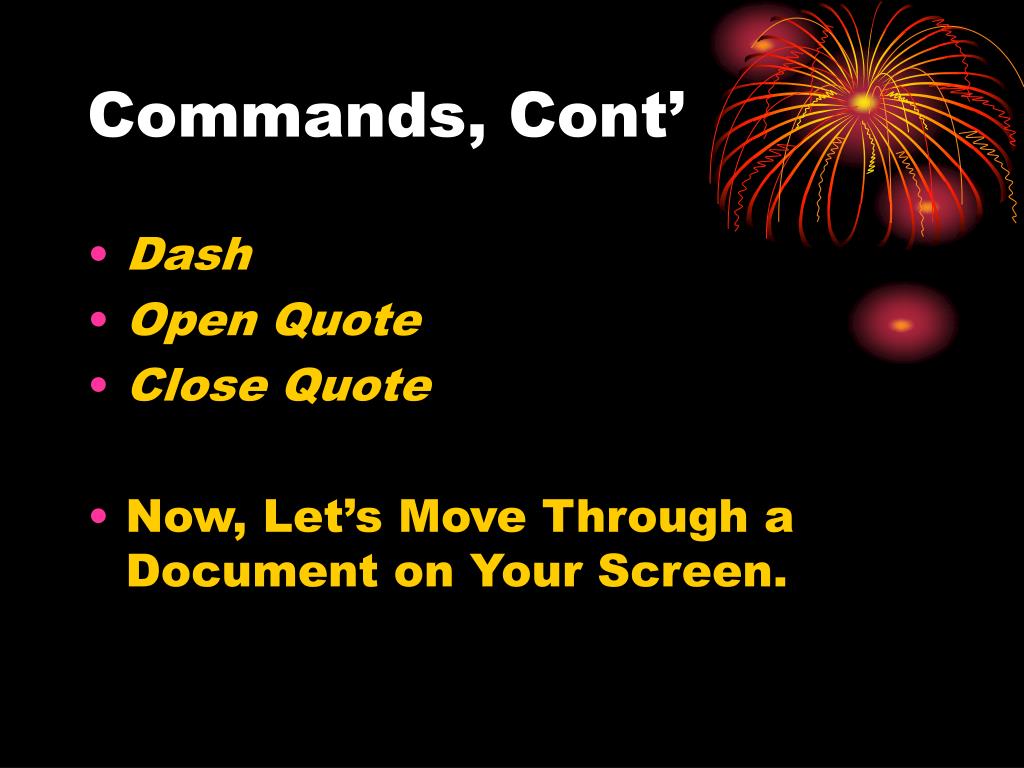 Commands, Cont’

• Dash
• Open Quote
• Close Quote

• Now, Let’s Move Through a Document on Your Screen.